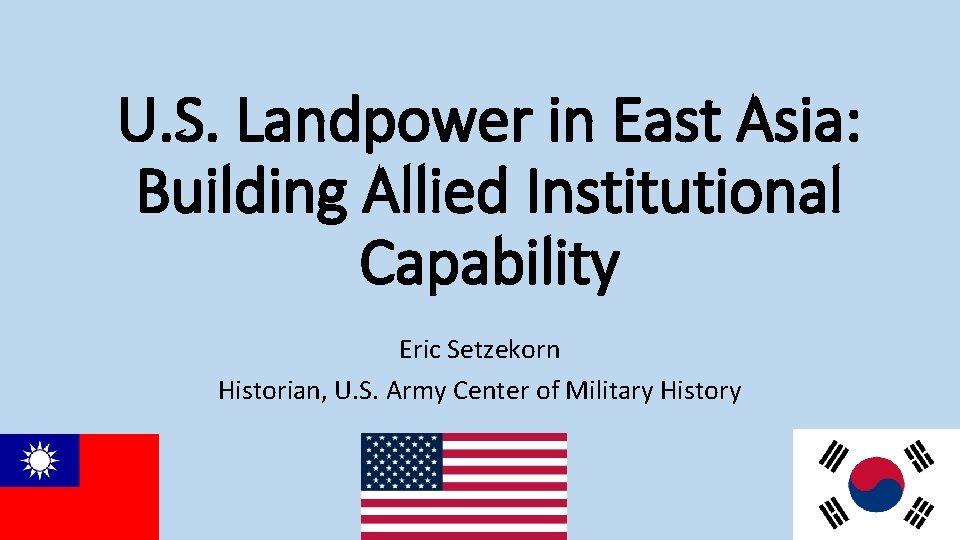 U.S. Landpower in East Asia: Building Allied Institutional Capability

Eric Setzekorn

Historian, U.S. Army Center of Military History